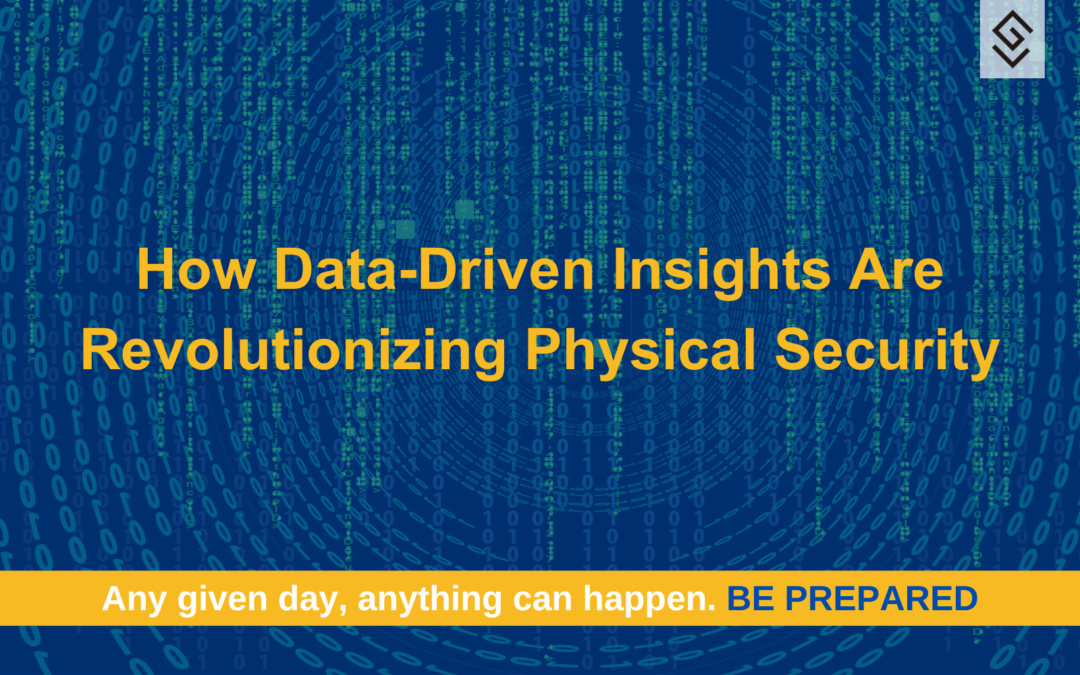 How Data-Driven Insights Are Revolutionizing Physical Security

Any given day, anything can happen. BE PREPARED